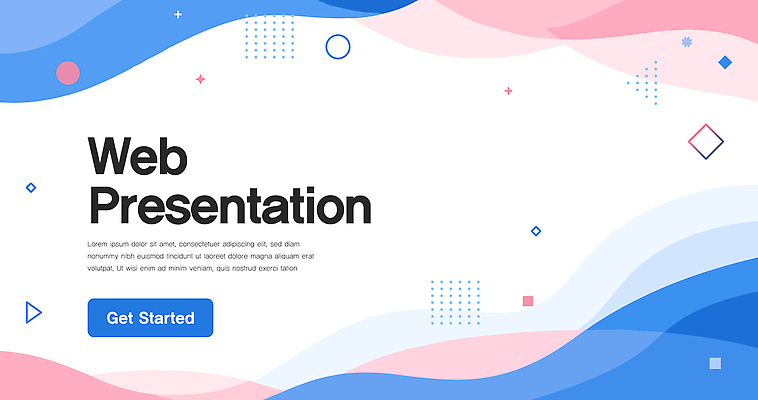 Web Presentation

Lorem ipsum dolor sit amet, consectetuer adipiscing elit, sed diam nonummy nibh euismod tincidunt ut laoreet dolore magna aliquam erat volutpat. Ut wisi enim ad minim veniam, quis nostrud exerci tation

Get Started